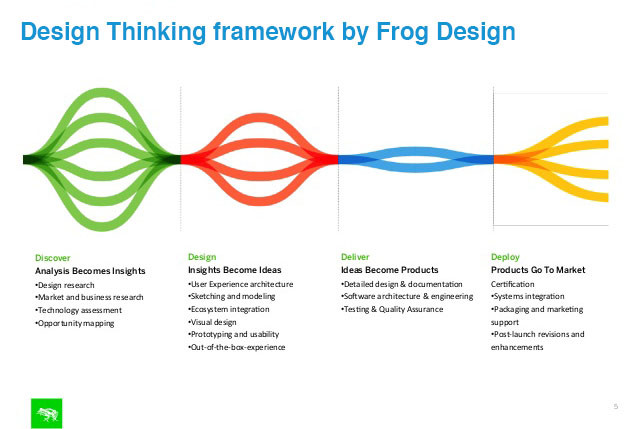 Design Thinking framework by Frog Design

Discover
Analysis Becomes Insights
•Design research
•Market and business research
•Technology assessment
•Opportunity mapping

Design
Insights Become Ideas
•User Experience architecture
•Sketching and modeling
•Ecosystem integration
•Visual design
•Prototyping and usability
•Out-of-the-box-experience

Deliver
Ideas Become Products
•Detailed design & documentation
•Software architecture & engineering
•Testing & Quality Assurance

Deploy
Products Go To Market
Certification
•Systems integration
•Packaging and marketing support
•Post-launch revisions and enhancements

5